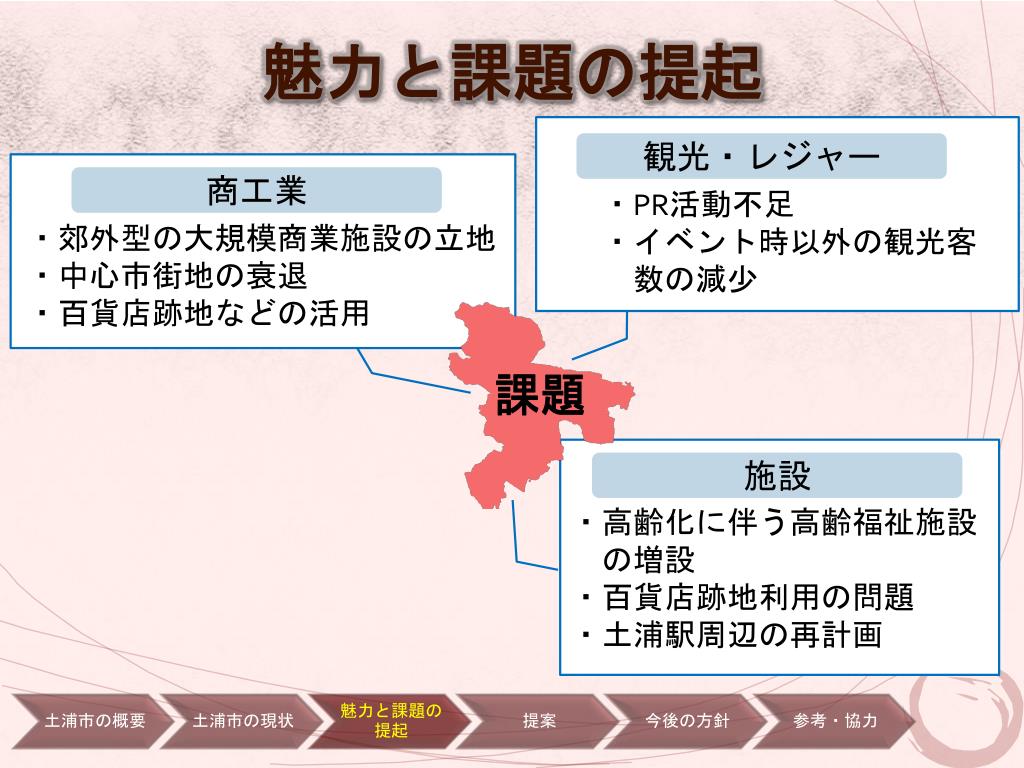 魅力と課題の提起

商工業

・郊外型の大規模商業施設の立地
・中心市街地の衰退
・百貨店跡地などの活用

観光・レジャー

・PR活動不足
・イベント時以外の観光客数の減少

課題

施設

・高齢化に伴う高齢福祉施設の増設
・百貨店跡地利用の問題
・土浦駅周辺の再計画

土浦市の概要
土浦市の現状
魅力と課題の提起
提案
今後の方針
参考・協力